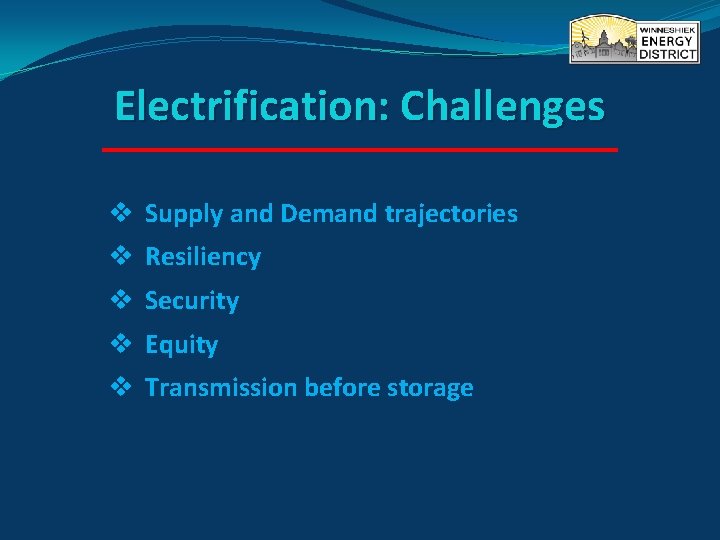 WINNESHIEK ENERGY DISTRICT

Electrification: Challenges

❖ Supply and Demand trajectories
❖ Resiliency
❖ Security
❖ Equity
❖ Transmission before storage